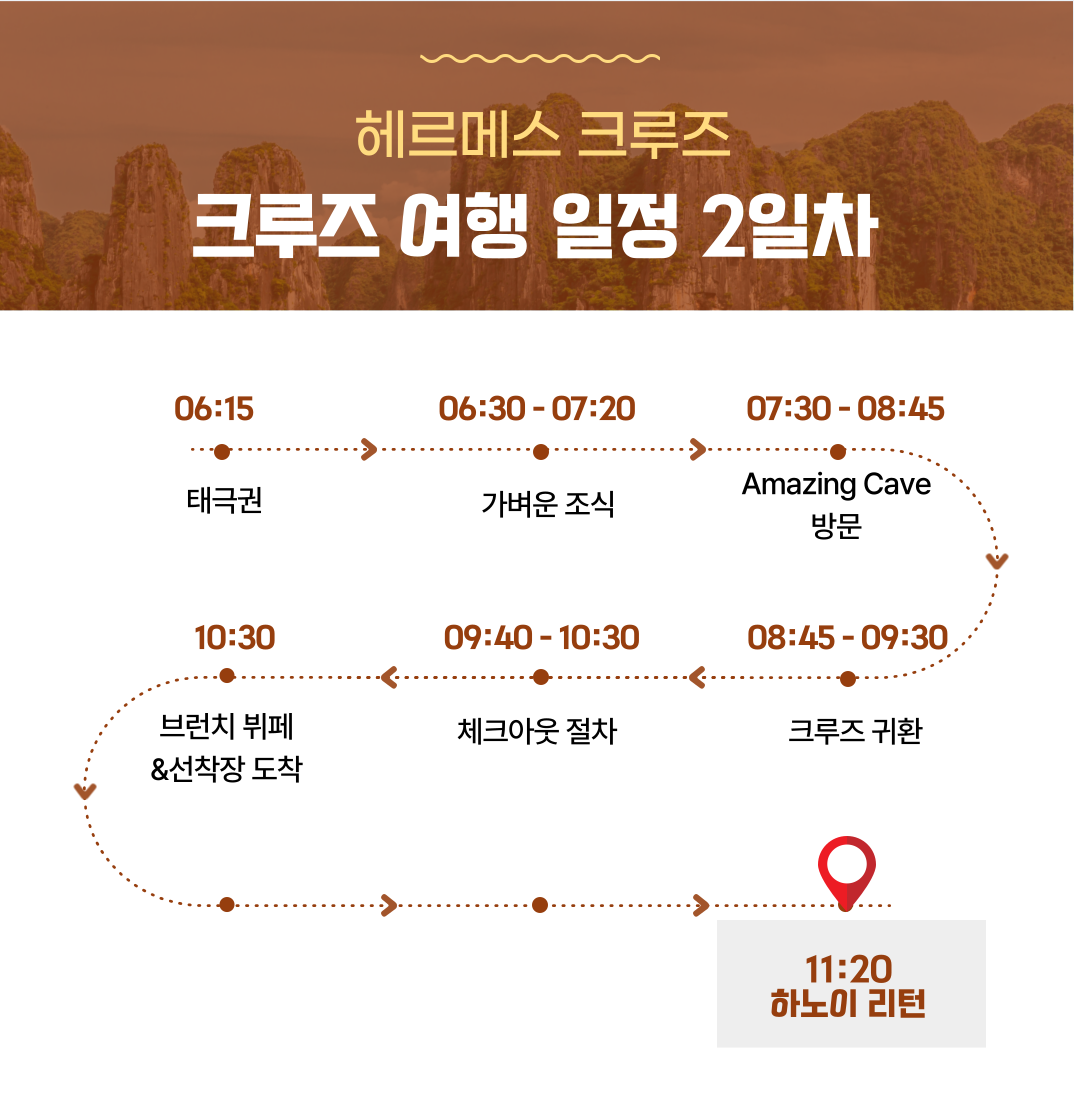 헤르메스 크루즈
크루즈 여행 일정 2일차

06:15
태극권

06:30 - 07:20
가벼운 조식

07:30 - 08:45
Amazing Cave 방문

08:45 - 09:30
크루즈 귀환

09:40 - 10:30
체크아웃 절차

10:30
브런치 뷔페 &선착장 도착

11:20
하노이 리턴